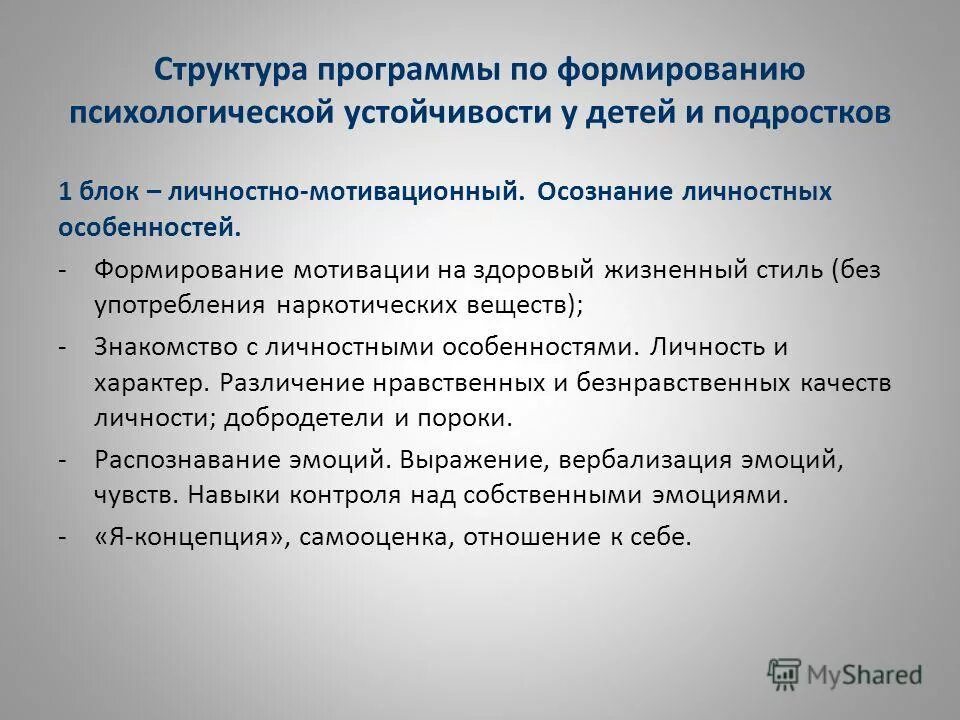 Структура программы по формированию психологической устойчивости у детей и подростков

1 блок – личностно-мотивационный. Осознание личностных особенностей.

- Формирование мотивации на здоровый жизненный стиль (без употребления наркотических веществ);
- Знакомство с личностными особенностями. Личность и характер. Различение нравственных и безнравственных качеств личности; добродетели и пороки.
- Распознавание эмоций. Выражение, вербализация эмоций, чувств. Навыки контроля над собственными эмоциями.
- «Я-концепция», самооценка, отношение к себе.

MyShared